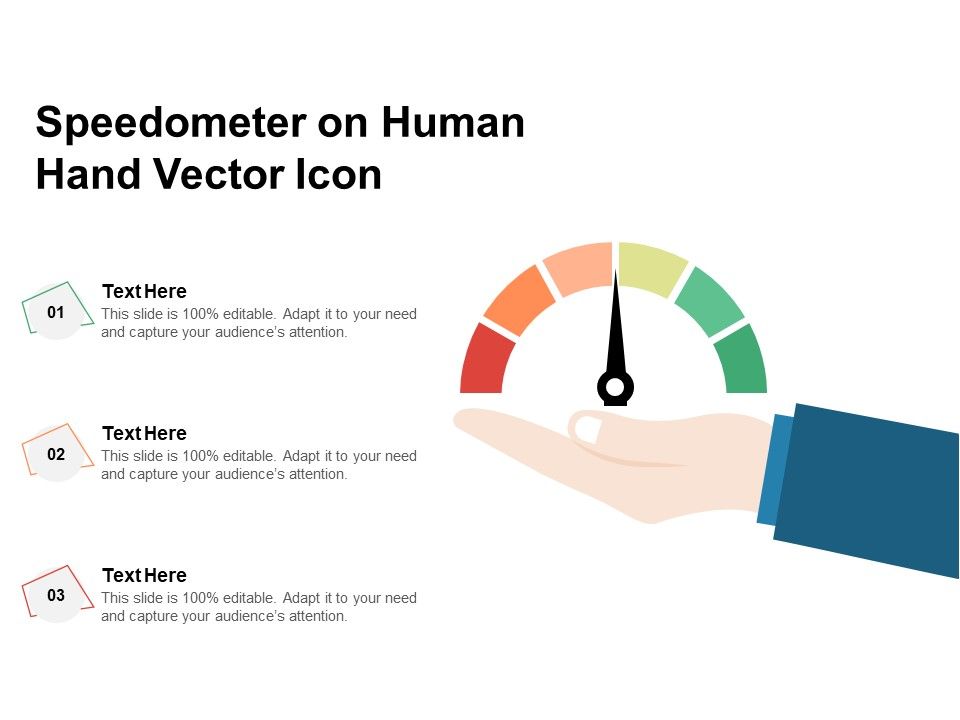 Speedometer on Human Hand Vector Icon

01

Text Here
This slide is 100% editable. Adapt it to your need and capture your audience's attention.

02

Text Here
This slide is 100% editable. Adapt it to your need and capture your audience's attention.

03

Text Here
This slide is 100% editable. Adapt it to your need and capture your audience's attention.